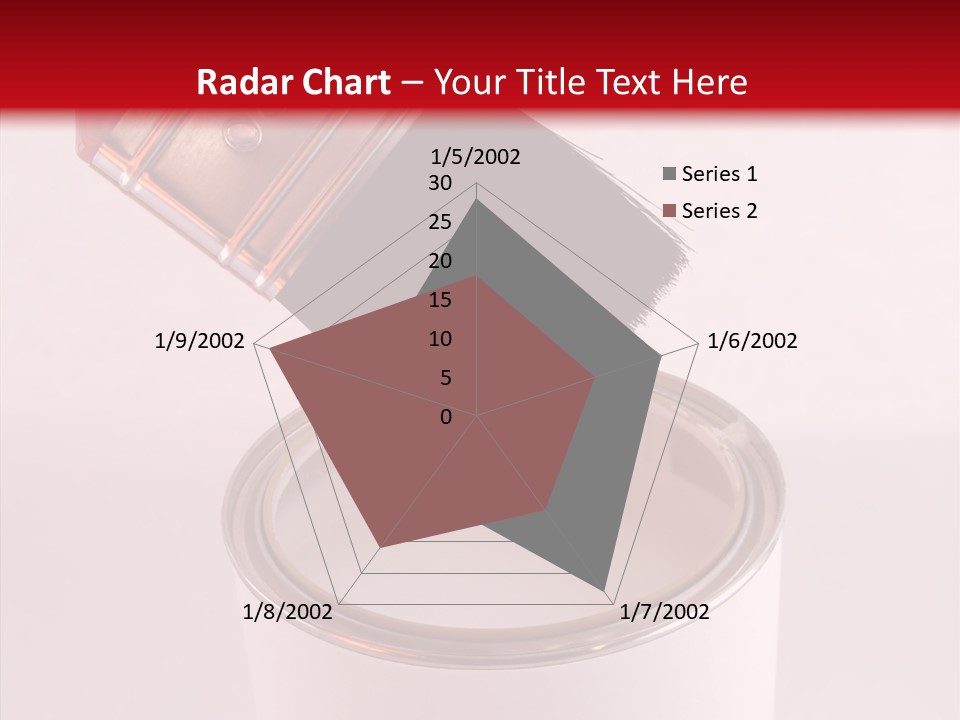 Radar Chart – Your Title Text Here

1/5/2002
30
25
20
15
10
5
0
1/6/2002
1/7/2002
1/8/2002
1/9/2002

Series 1
Series 2